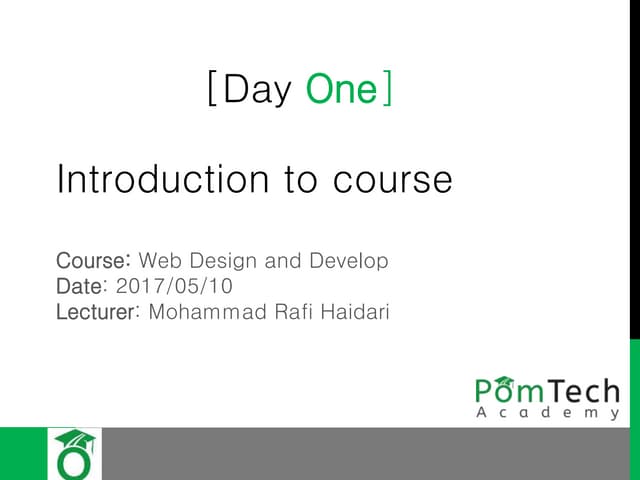 [Day One]

Introduction to course

Course: Web Design and Develop
Date: 2017/05/10
Lecturer: Mohammad Rafi Haidari

PomTech
Academy